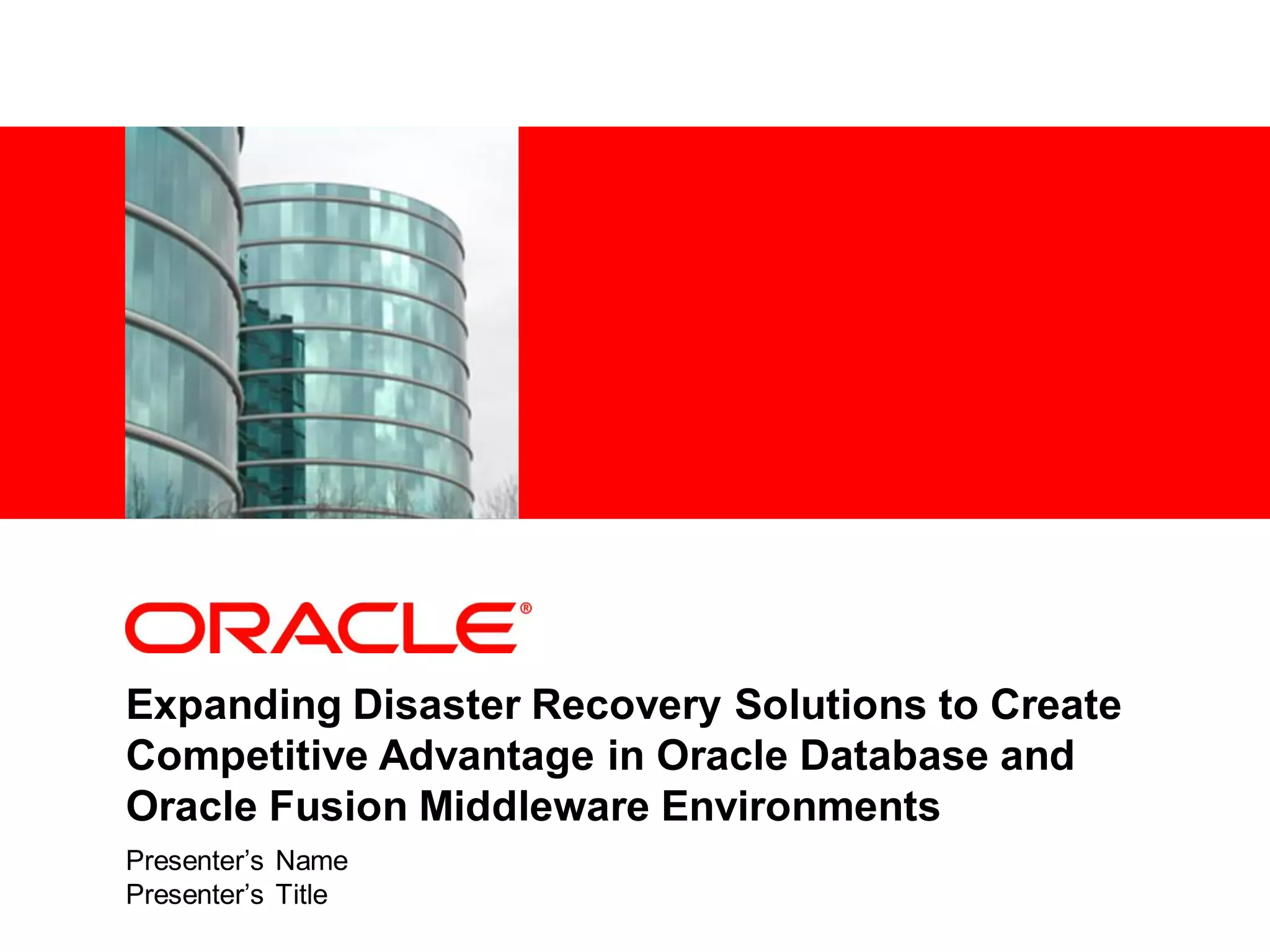 ORACLE®

Expanding Disaster Recovery Solutions to Create Competitive Advantage in Oracle Database and Oracle Fusion Middleware Environments

Presenter's Name
Presenter's Title